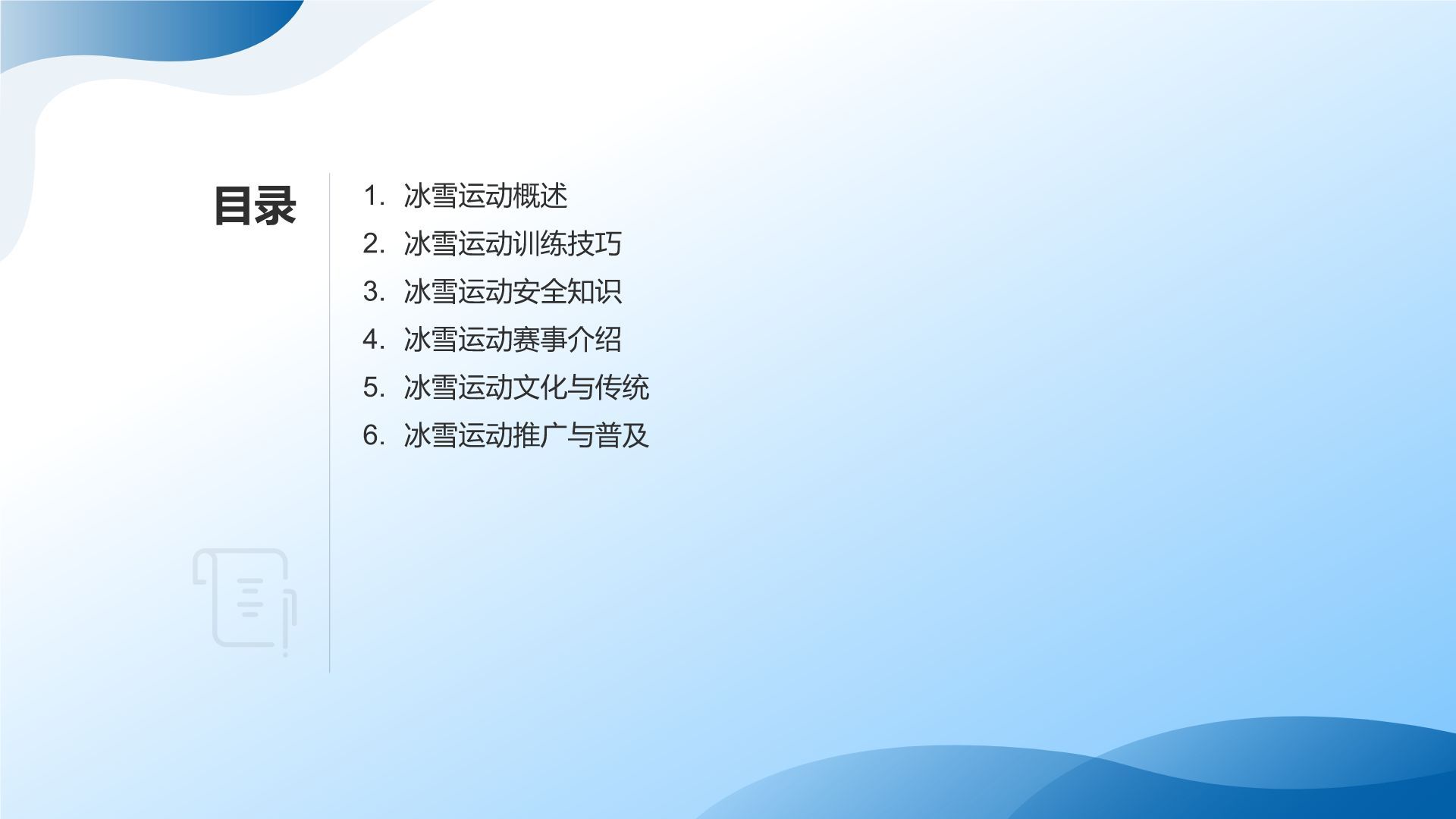 目录

1. 冰雪运动概述
2. 冰雪运动训练技巧
3. 冰雪运动安全知识
4. 冰雪运动赛事介绍
5. 冰雪运动文化与传统
6. 冰雪运动推广与普及